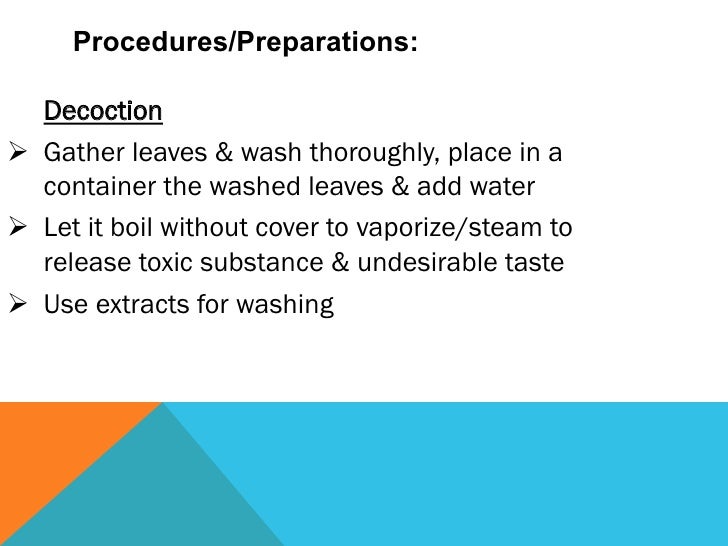 Procedures/Preparations:

Decoction

➢ Gather leaves & wash thoroughly, place in a container the washed leaves & add water

➢ Let it boil without cover to vaporize/steam to release toxic substance & undesirable taste

➢ Use extracts for washing